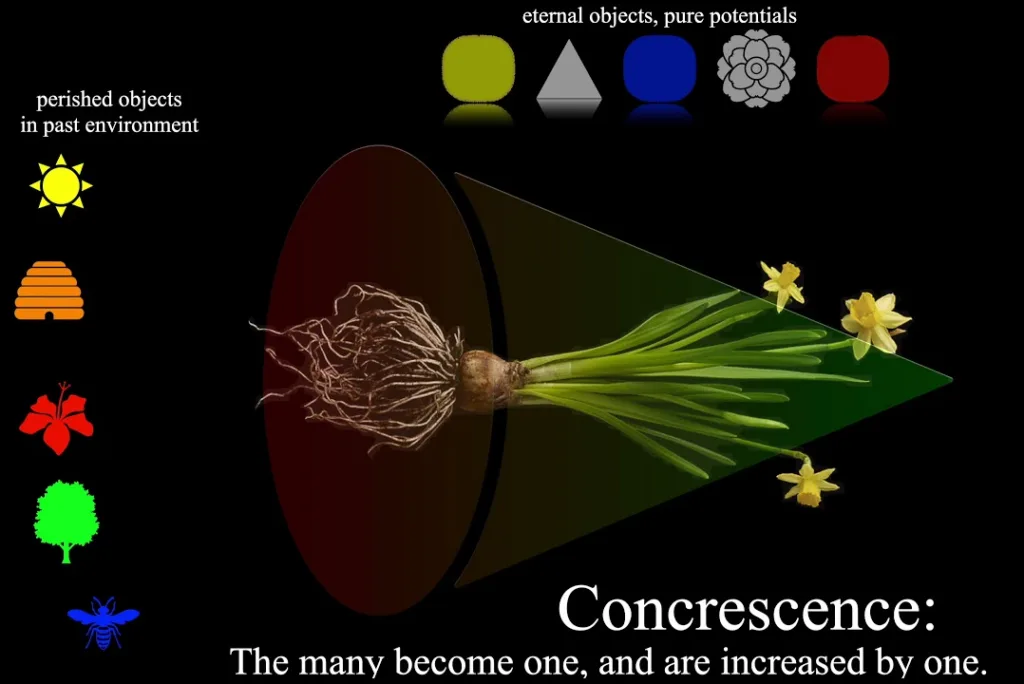 eternal objects, pure potentials

perished objects in past environment

Concrescence:
The many become one, and are increased by one.